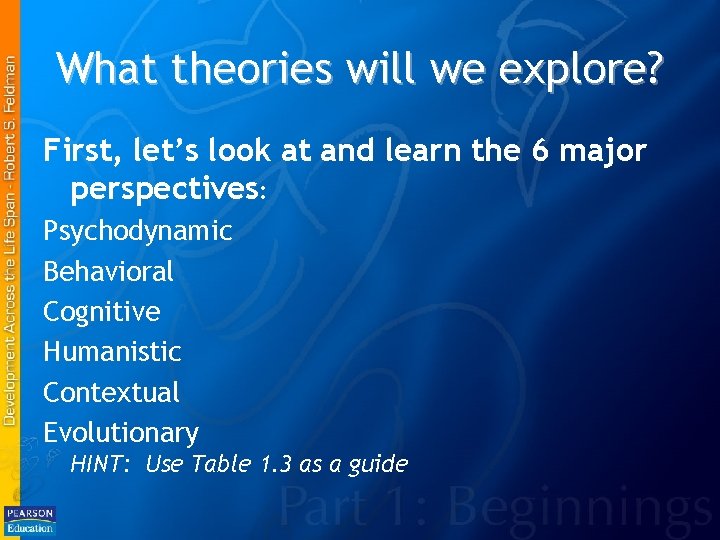 Development Across the Life Span - Robert S. Feldman

What theories will we explore?

First, let's look at and learn the 6 major perspectives:

Psychodynamic

Behavioral

Cognitive

Humanistic

Contextual

Evolutionary

HINT: Use Table 1.3 as a guide

Part 1: Beginnings

PEARSON Education